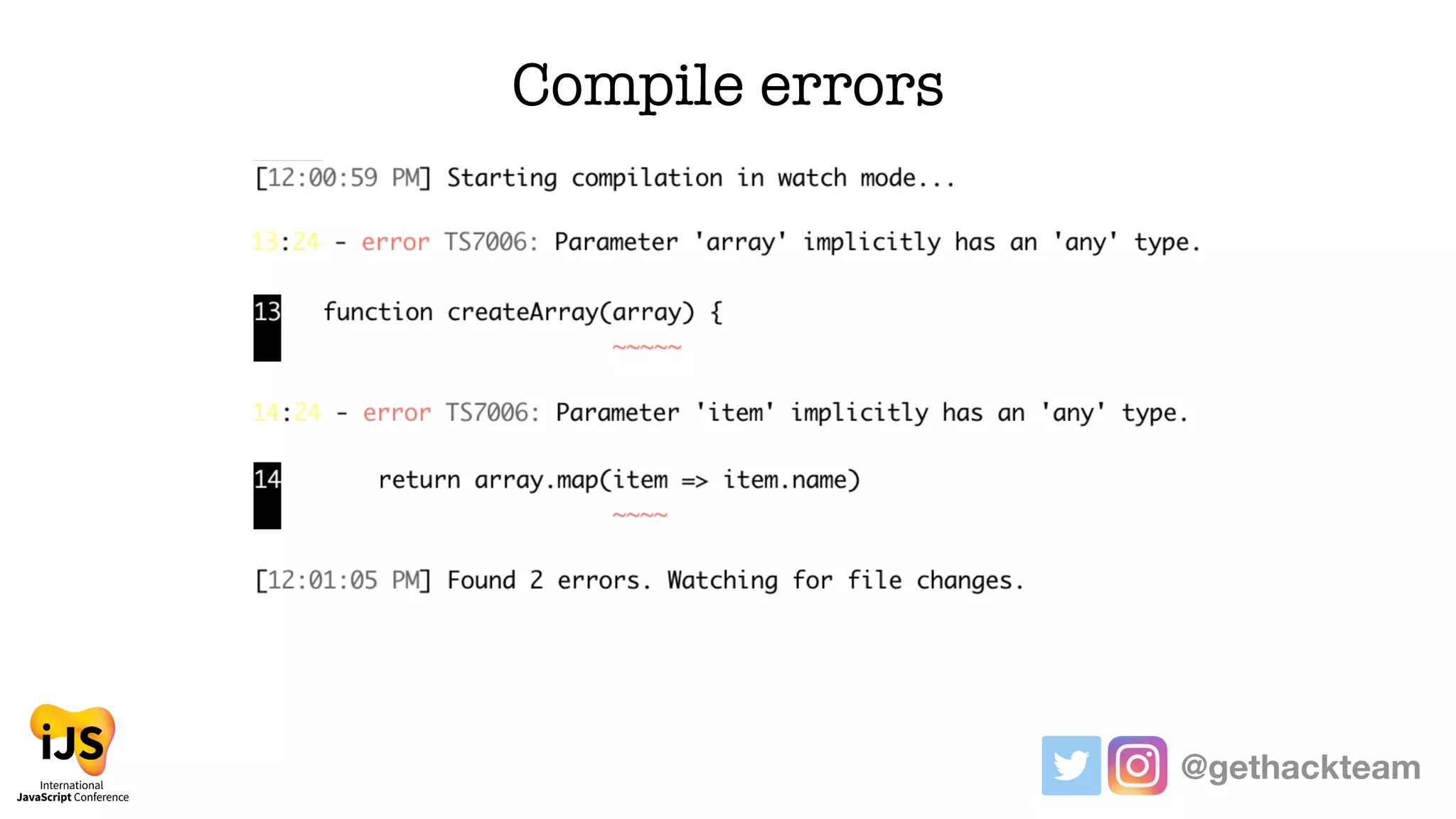 Compile errors

[12:00:59 PM] Starting compilation in watch mode...

13:24 - error TS7006: Parameter 'array' implicitly has an 'any' type.

13 function createArray(array) {
~~~~~

14:24 - error TS7006: Parameter 'item' implicitly has an 'any' type.

14 return array.map(item => item.name)
~~~~

[12:01:05 PM] Found 2 errors. Watching for file changes.

iJS
International JavaScript Conference

@gethackteam